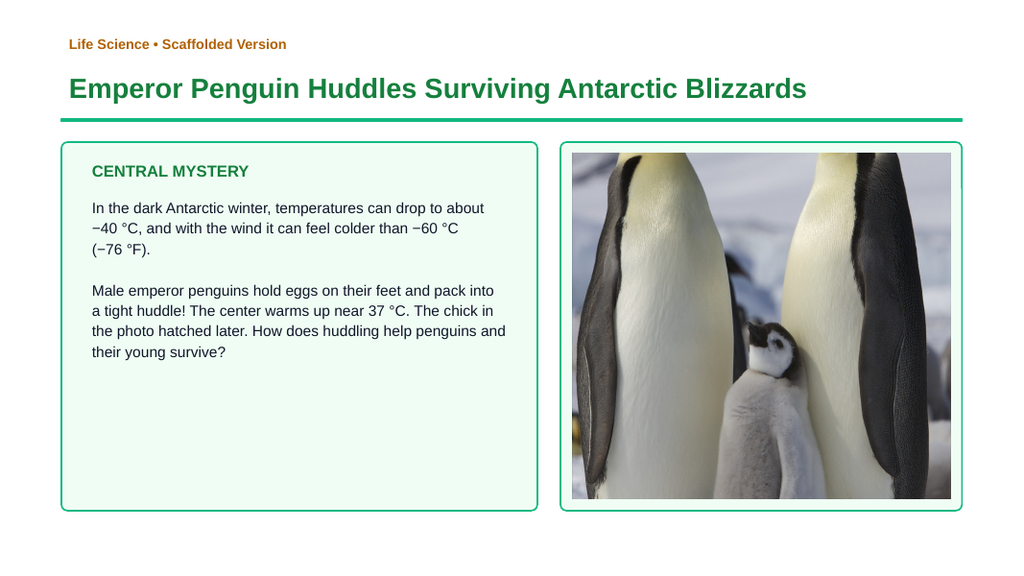 Life Science • Scaffolded Version

Emperor Penguin Huddles Surviving Antarctic Blizzards

CENTRAL MYSTERY

In the dark Antarctic winter, temperatures can drop to about −40 °C, and with the wind it can feel colder than −60 °C (−76 °F).

Male emperor penguins hold eggs on their feet and pack into a tight huddle! The center warms up near 37 °C. The chick in the photo hatched later. How does huddling help penguins and their young survive?